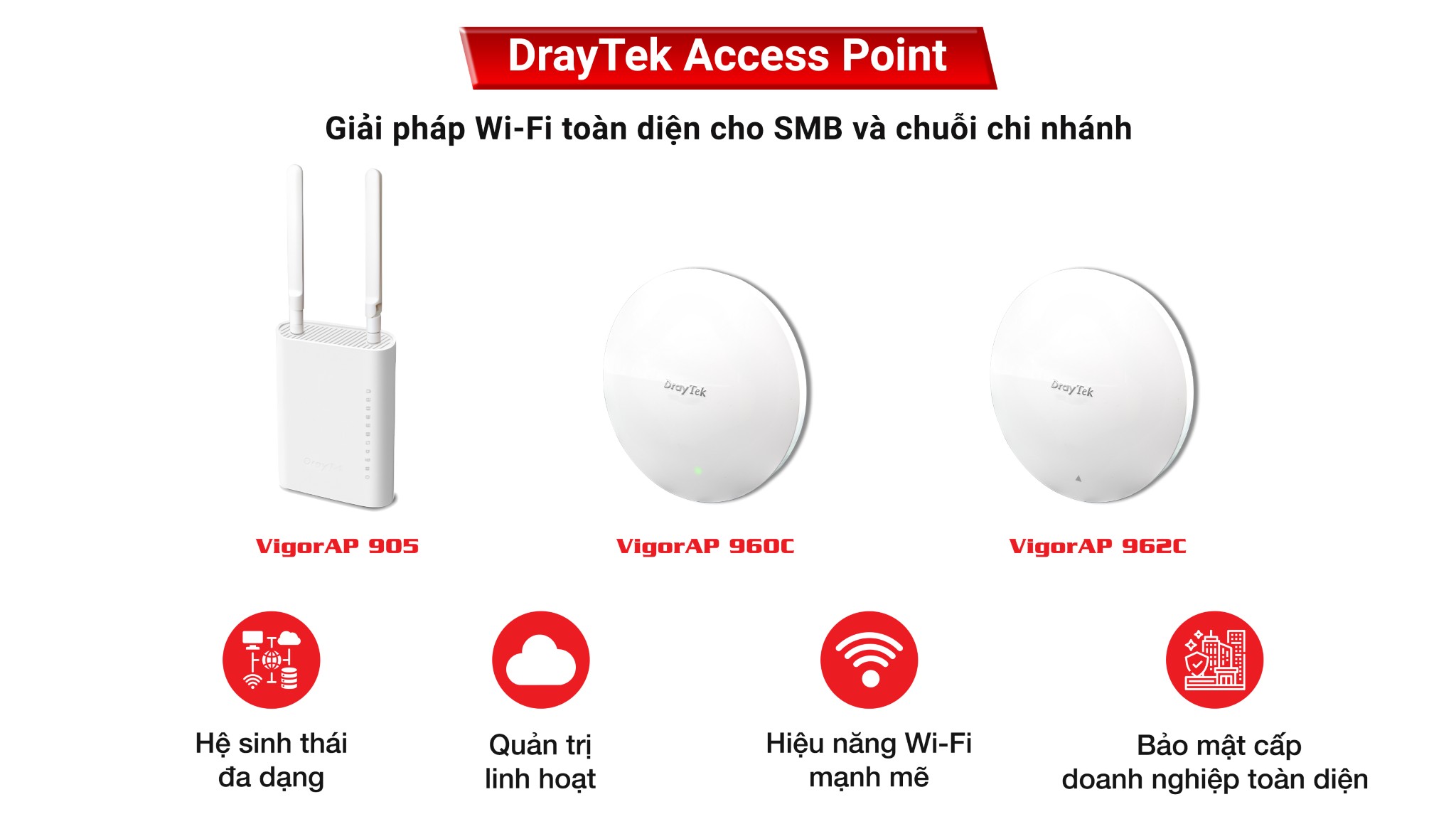 DrayTek Access Point

Giải pháp Wi-Fi toàn diện cho SMB và chuỗi chi nhánh

DrayTek

DrayTek

DrayTek

VigorAP 905

VigorAP 960C

VigorAP 962C

Hệ sinh thái đa dạng

Quản trị linh hoạt

Hiệu năng Wi-Fi mạnh mẽ

Bảo mật cấp doanh nghiệp toàn diện